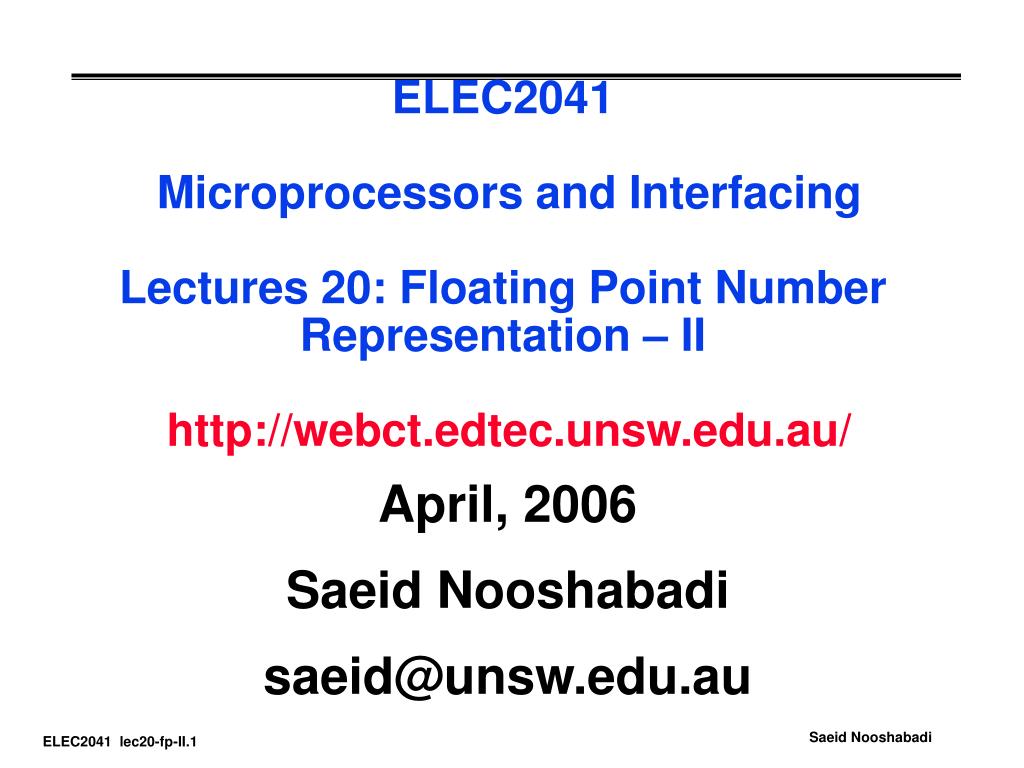 ELEC2041

Microprocessors and Interfacing

Lectures 20: Floating Point Number Representation – II

http://webct.edtec.unsw.edu.au/

April, 2006

Saeid Nooshabadi

saeid@unsw.edu.au

ELEC2041 lec20-fp-II.1

Saeid Nooshabadi